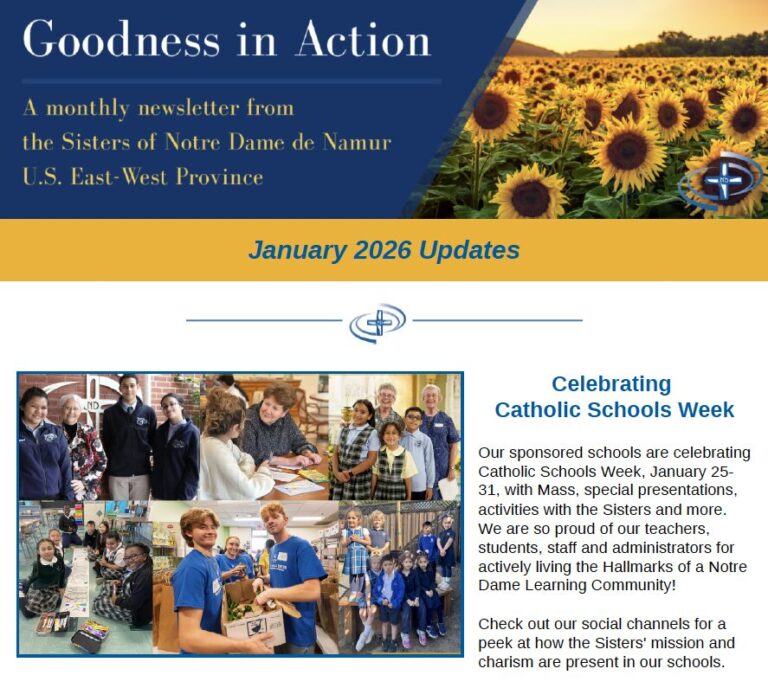 Goodness in Action

A monthly newsletter from the Sisters of Notre Dame de Namur U.S. East-West Province

January 2026 Updates

Celebrating Catholic Schools Week

Our sponsored schools are celebrating Catholic Schools Week, January 25-31, with Mass, special presentations, activities with the Sisters and more. We are so proud of our teachers, students, staff and administrators for actively living the Hallmarks of a Notre Dame Learning Community!

Check out our social channels for a peek at how the Sisters' mission and charism are present in our schools.